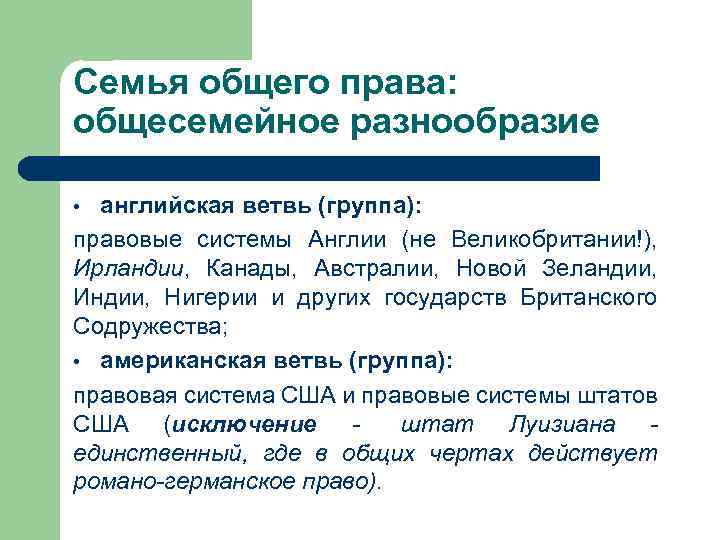 Семья общего права: общесемейное разнообразие

• английская ветвь (группа):

правовые системы Англии (не Великобритании!), Ирландии, Канады, Австралии, Новой Зеландии, Индии, Нигерии и других государств Британского Содружества;

• американская ветвь (группа):

правовая система США и правовые системы штатов США (исключение - штат Луизиана - единственный, где в общих чертах действует романо-германское право).